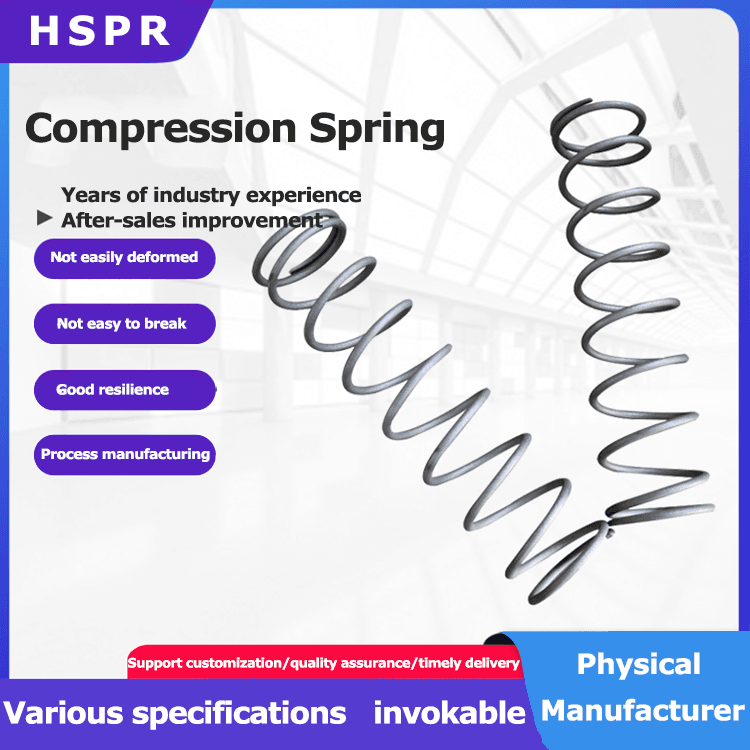 HSPR

Compression Spring

Years of industry experience
After-sales improvement

Not easily deformed

Not easy to break

Good resilience

Process manufacturing

Support customization/quality assurance/timely delivery

Various specifications invokable

Physical Manufacturer